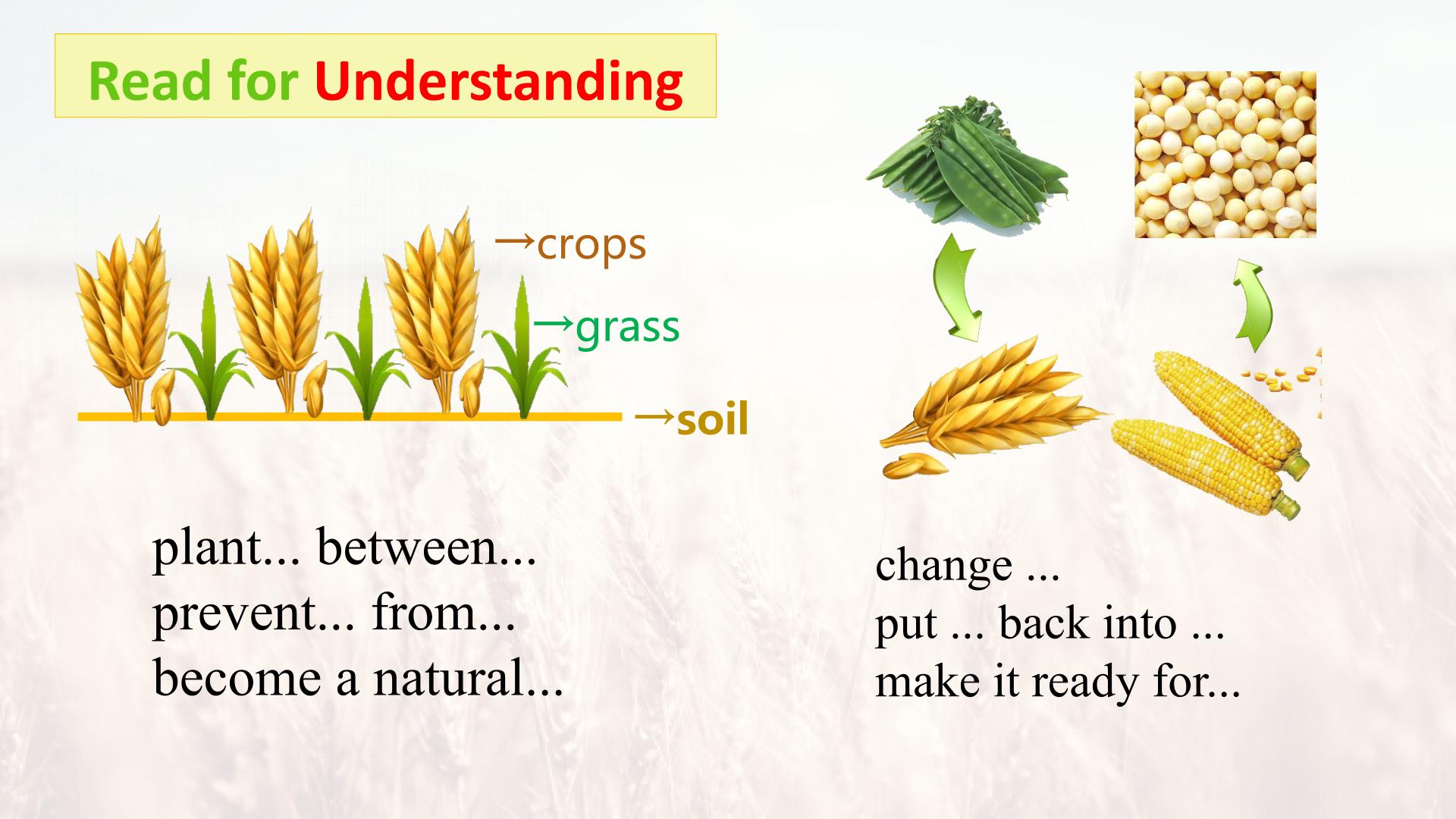 Read for Understanding

→crops

→grass

→soil

plant... between...
prevent... from...
become a natural...

change ...
put ... back into ...
make it ready for...